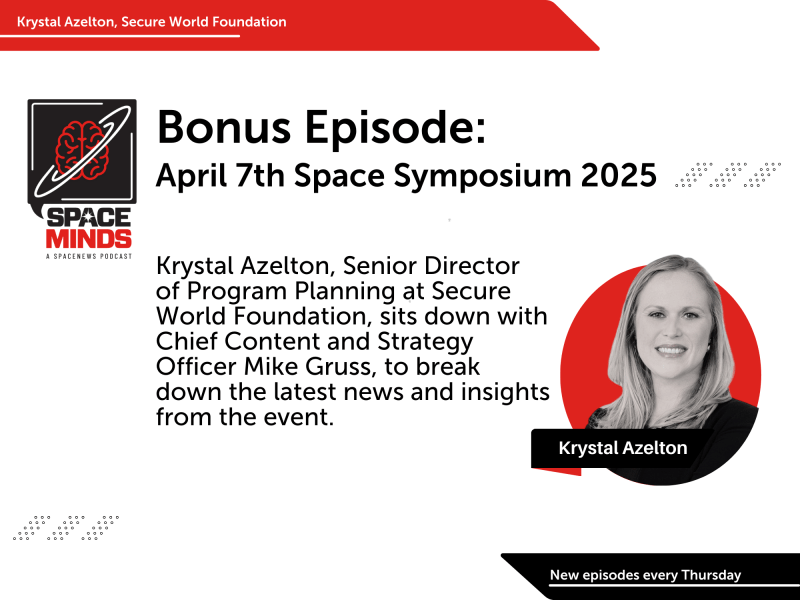 Krystal Azelton, Secure World Foundation

SPACE MINDS
A SPACENEWS PODCAST

Bonus Episode:
April 7th Space Symposium 2025

Krystal Azelton, Senior Director of Program Planning at Secure World Foundation, sits down with Chief Content and Strategy Officer Mike Gruss, to break down the latest news and insights from the event.

Krystal Azelton

New episodes every Thursday